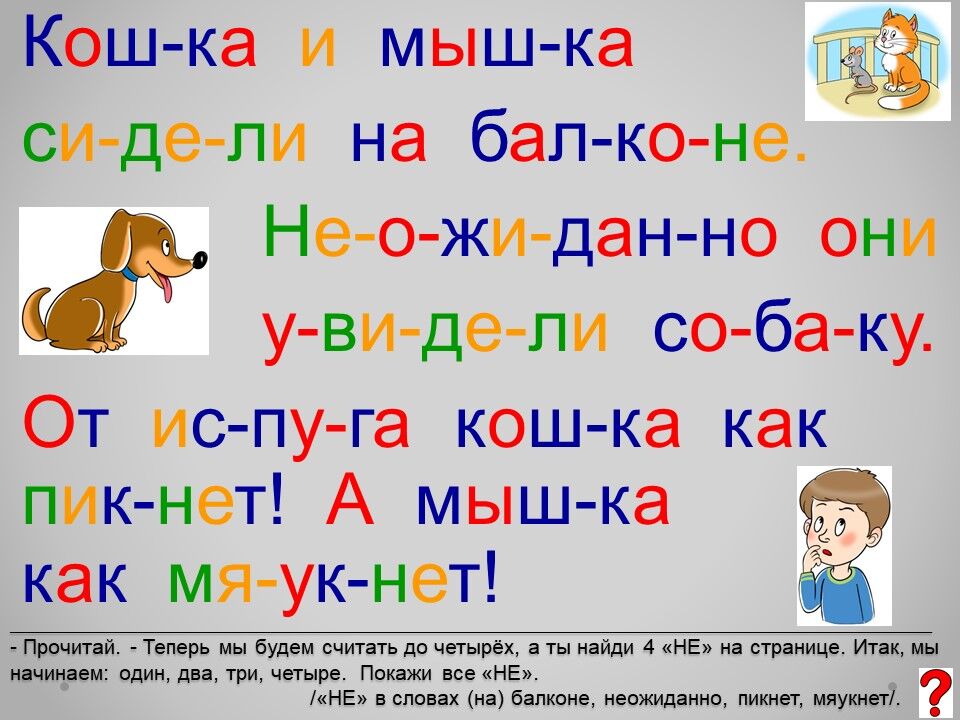 Кош-ка и мыш-ка си-де-ли на бал-ко-не.

Не-о-жи-дан-но они у-ви-де-ли со-ба-ку.

От ис-пу-га кош-ка как пик-нет! А мыш-ка как мя-ук-нет!

- Прочитай. - Теперь мы будем считать до четырёх, а ты найди 4 «НЕ» на странице. Итак, мы начинаем: один, два, три, четыре. Покажи все «НЕ».

/«НЕ» в словах (на) балконе, неожиданно, пикнет, мяукнет/.

?